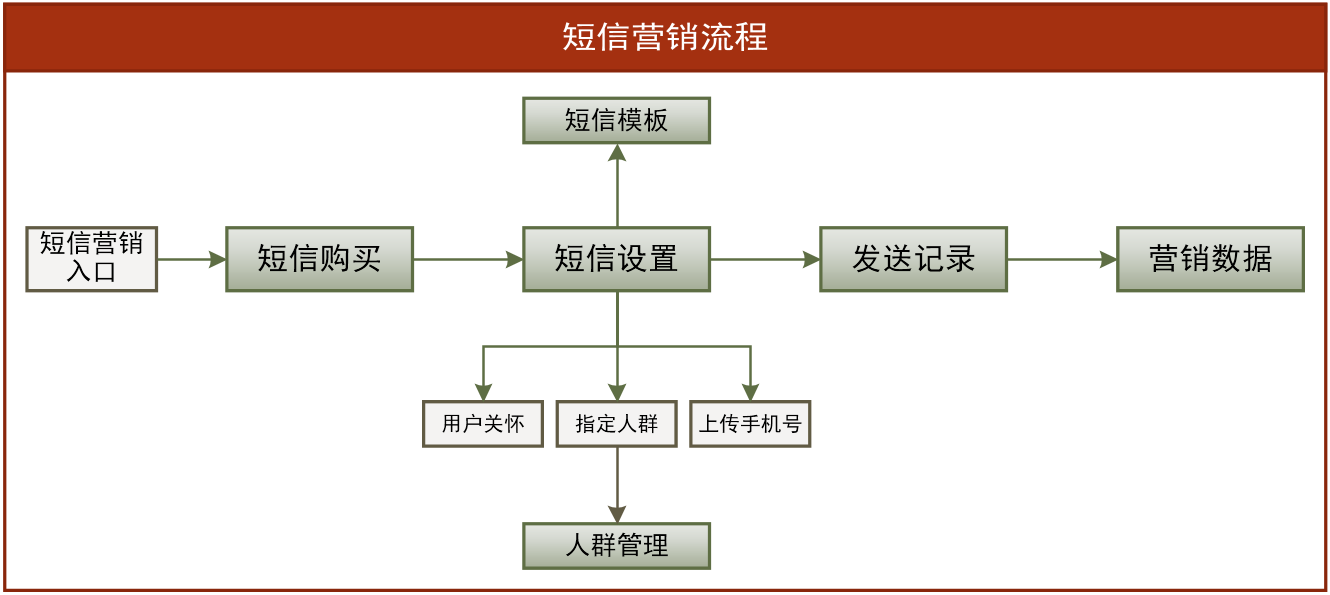 短信营销流程

短信模板

短信营销入口

短信购买

短信设置

发送记录

营销数据

用户关怀

指定人群

上传手机号

人群管理